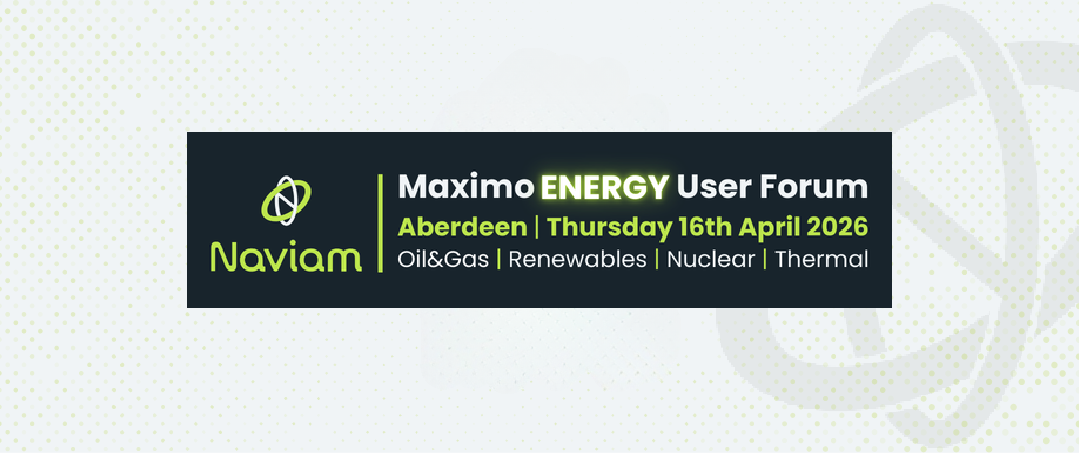 Naviam

Maximo ENERGY User Forum
Aberdeen | Thursday 16th April 2026
Oil&Gas | Renewables | Nuclear | Thermal